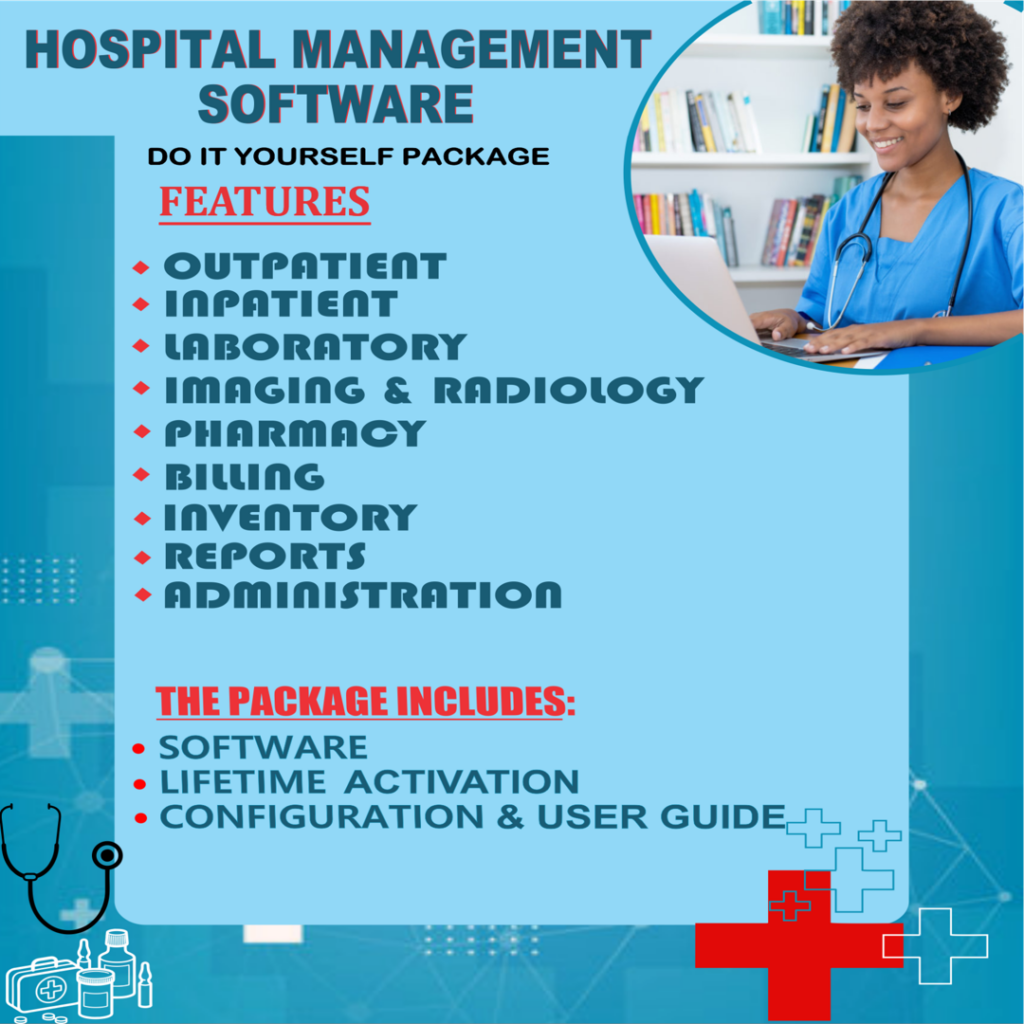 HOSPITAL MANAGEMENT SOFTWARE

DO IT YOURSELF PACKAGE

FEATURES

- OUTPATIENT
- INPATIENT
- LABORATORY
- IMAGING & RADIOLOGY
- PHARMACY
- BILLING
- INVENTORY
- REPORTS
- ADMINISTRATION

THE PACKAGE INCLUDES:

- SOFTWARE
- LIFETIME ACTIVATION
- CONFIGURATION & USER GUIDE